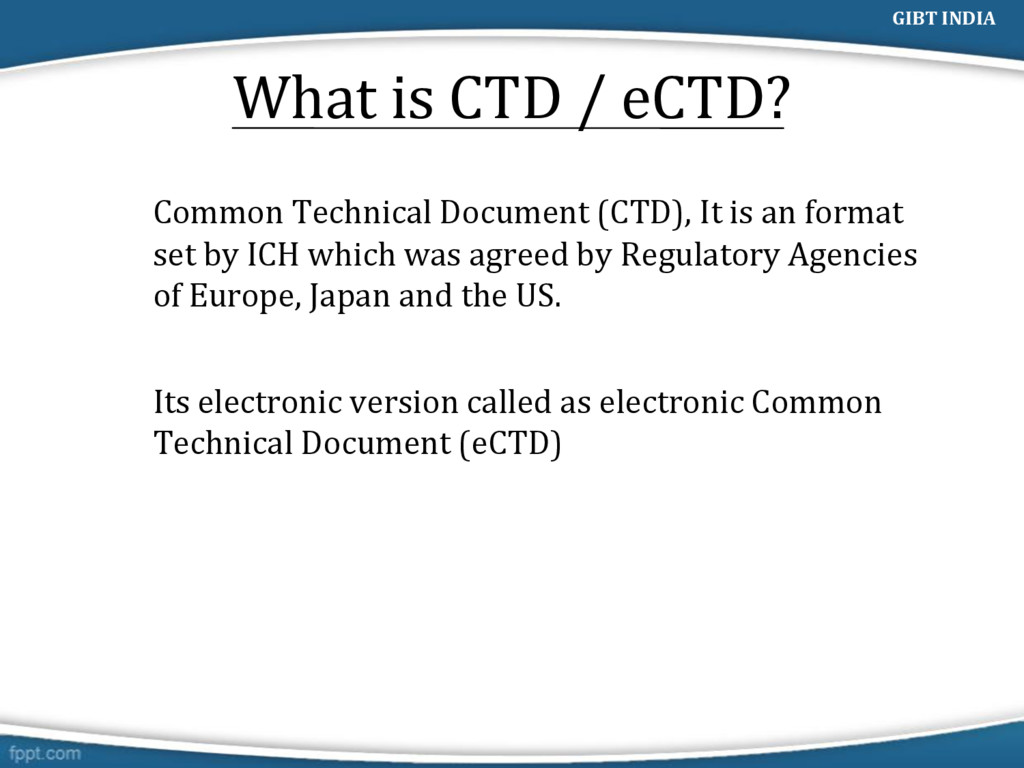 GIBT INDIA

What is CTD / eCTD?

Common Technical Document (CTD), It is an format set by ICH which was agreed by Regulatory Agencies of Europe, Japan and the US.

Its electronic version called as electronic Common Technical Document (eCTD)

fppt.com